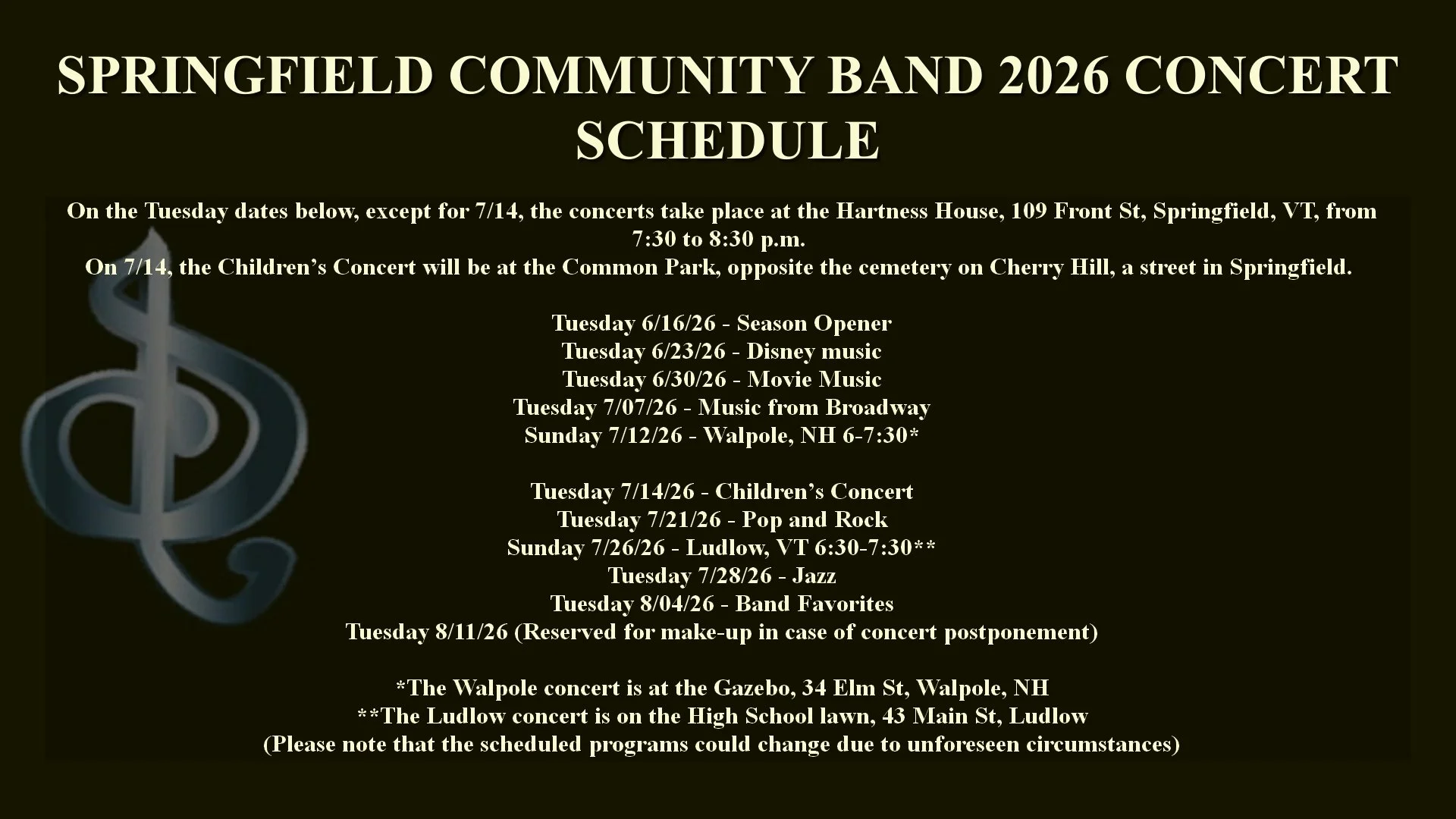 SPRINGFIELD COMMUNITY BAND 2026 CONCERT SCHEDULE

On the Tuesday dates below, except for 7/14, the concerts take place at the Hartness House, 109 Front St, Springfield, VT, from 7:30 to 8:30 p.m.
On 7/14, the Children's Concert will be at the Common Park, opposite the cemetery on Cherry Hill, a street in Springfield.

Tuesday 6/16/26 - Season Opener
Tuesday 6/23/26 - Disney music
Tuesday 6/30/26 - Movie Music
Tuesday 7/07/26 - Music from Broadway
Sunday 7/12/26 - Walpole, NH 6-7:30*

Tuesday 7/14/26 - Children's Concert
Tuesday 7/21/26 - Pop and Rock
Sunday 7/26/26 - Ludlow, VT 6:30-7:30**
Tuesday 7/28/26 - Jazz
Tuesday 8/04/26 - Band Favorites
Tuesday 8/11/26 (Reserved for make-up in case of concert postponement)

*The Walpole concert is at the Gazebo, 34 Elm St, Walpole, NH
**The Ludlow concert is on the High School lawn, 43 Main St, Ludlow
(Please note that the scheduled programs could change due to unforeseen circumstances)